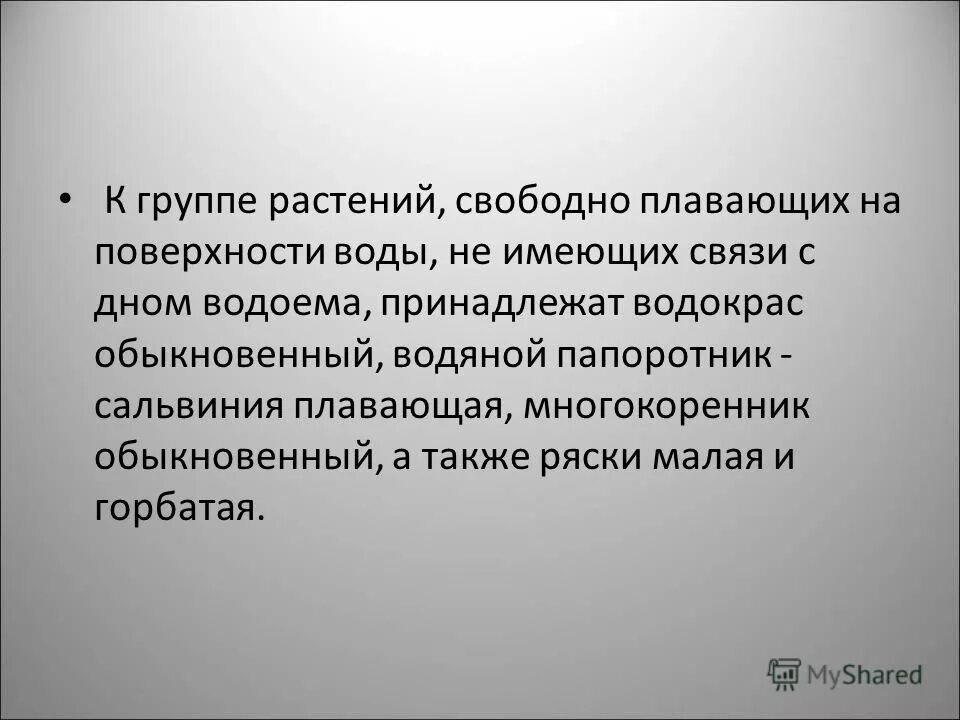 • К группе растений, свободно плавающих на поверхности воды, не имеющих связи с дном водоема, принадлежат водокрас обыкновенный, водяной папоротник - сальвиния плавающая, многокоренник обыкновенный, а также ряски малая и горбатая.

MyShared